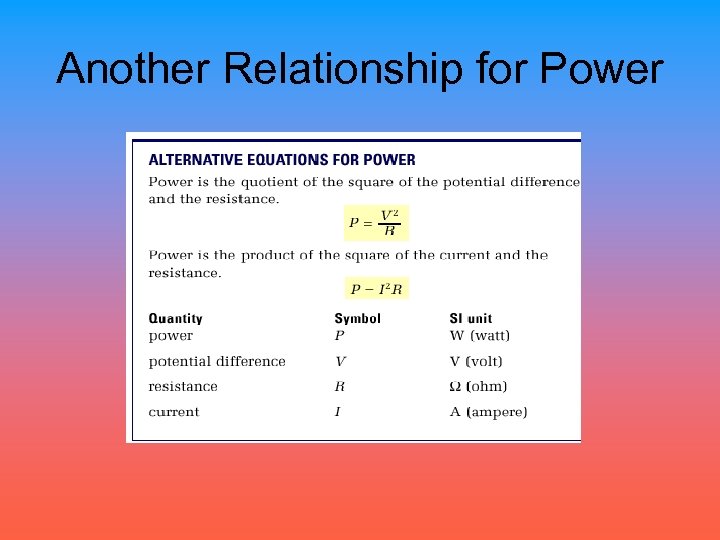 Another Relationship for Power

ALTERNATIVE EQUATIONS FOR POWER

Power is the quotient of the square of the potential difference and the resistance.

$P = \frac{V^2}{R}$

Power is the product of the square of the current and the resistance.

$P - I^2R$

| Quantity | Symbol | SI unit |
|---|---|---|
| power | $P$ | W (watt) |
| potential difference | $V$ | V (volt) |
| resistance | $R$ | Ω (ohm) |
| current | $I$ | A (ampere) |